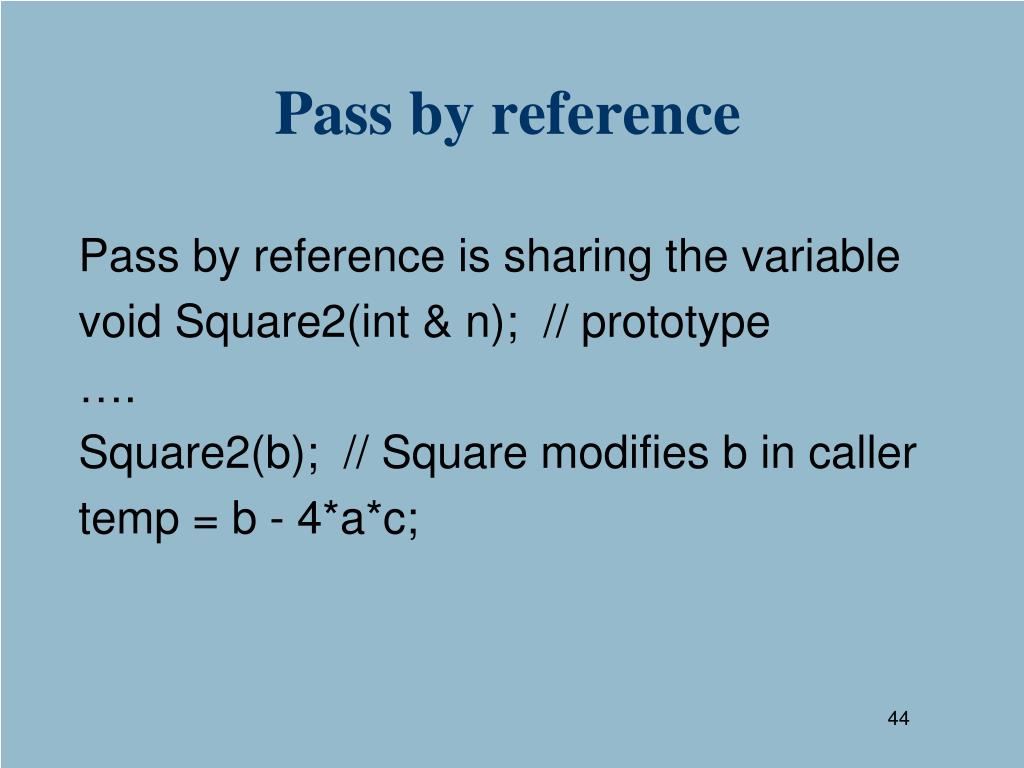 Pass by reference

Pass by reference is sharing the variable
void Square2(int & n);  // prototype
….
Square2(b);  // Square modifies b in caller
temp = b - 4*a*c;

44